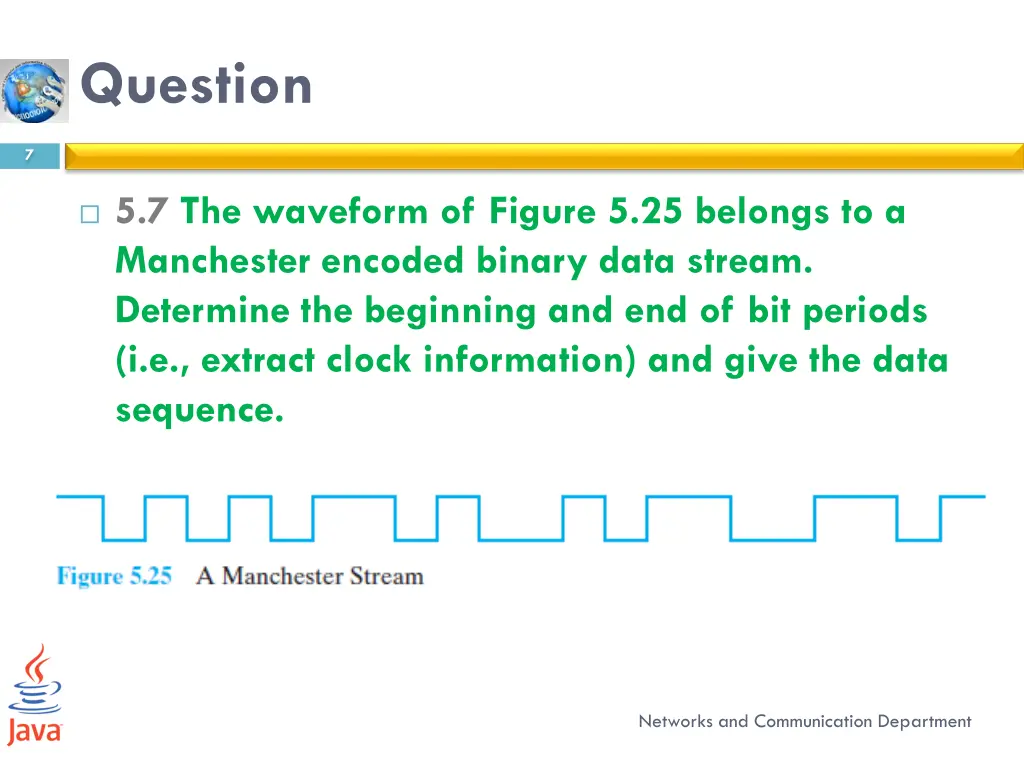 Question

7

5.7 The waveform of Figure 5.25 belongs to a Manchester encoded binary data stream. Determine the beginning and end of bit periods (i.e., extract clock information) and give the data sequence.

Figure 5.25 A Manchester Stream

Java

Networks and Communication Department